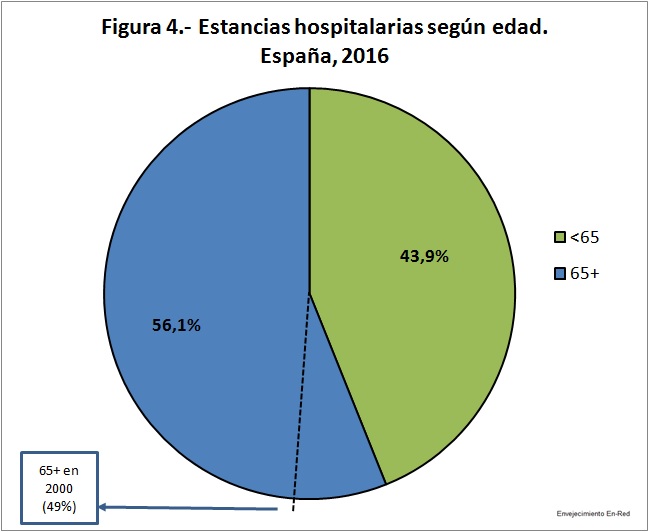 Figura 4.- Estancias hospitalarias según edad. España, 2016

43,9%

56,1%

<65

65+

65+ en 2000 (49%)

Envejecimiento En-Red